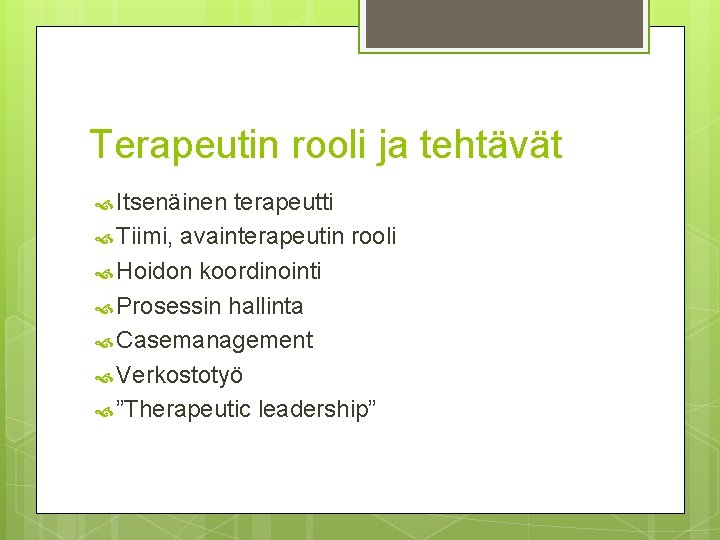 Terapeutin rooli ja tehtävät

Itsenäinen terapeutti
Tiimi, avainterapeutin rooli
Hoidon koordinointi
Prosessin hallinta
Casemanagement
Verkostotyö
”Therapeutic leadership”